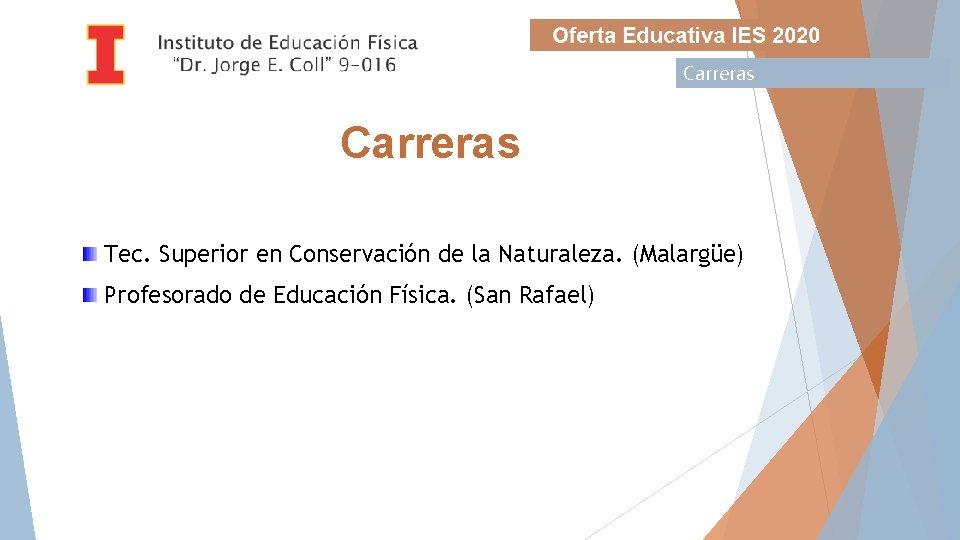 I

Instituto de Educación Física
"Dr. Jorge E. Coll" 9-016

Oferta Educativa IES 2020

Carreras

Carreras

Tec. Superior en Conservación de la Naturaleza. (Malargüe)

Profesorado de Educación Física. (San Rafael)